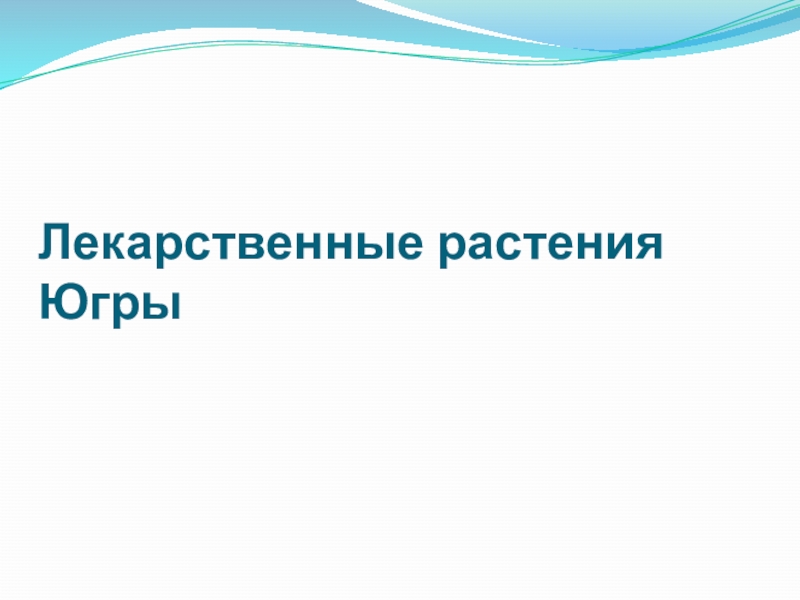 Лекарственные растения Югры